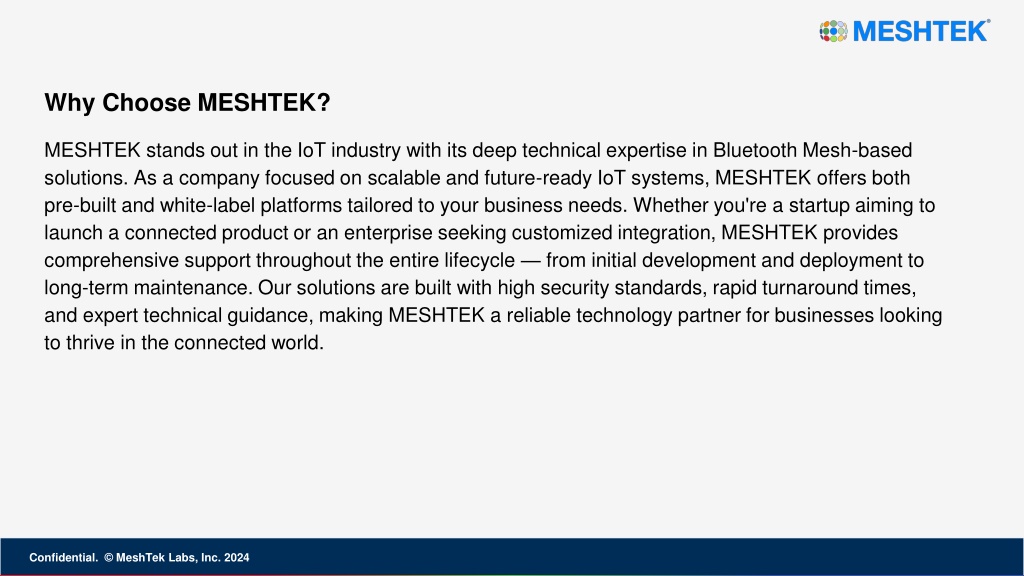 MESHTEK®

Why Choose MESHTEK?

MESHTEK stands out in the IoT industry with its deep technical expertise in Bluetooth Mesh-based solutions. As a company focused on scalable and future-ready IoT systems, MESHTEK offers both pre-built and white-label platforms tailored to your business needs. Whether you're a startup aiming to launch a connected product or an enterprise seeking customized integration, MESHTEK provides comprehensive support throughout the entire lifecycle — from initial development and deployment to long-term maintenance. Our solutions are built with high security standards, rapid turnaround times, and expert technical guidance, making MESHTEK a reliable technology partner for businesses looking to thrive in the connected world.

Confidential. © MeshTek Labs, Inc. 2024